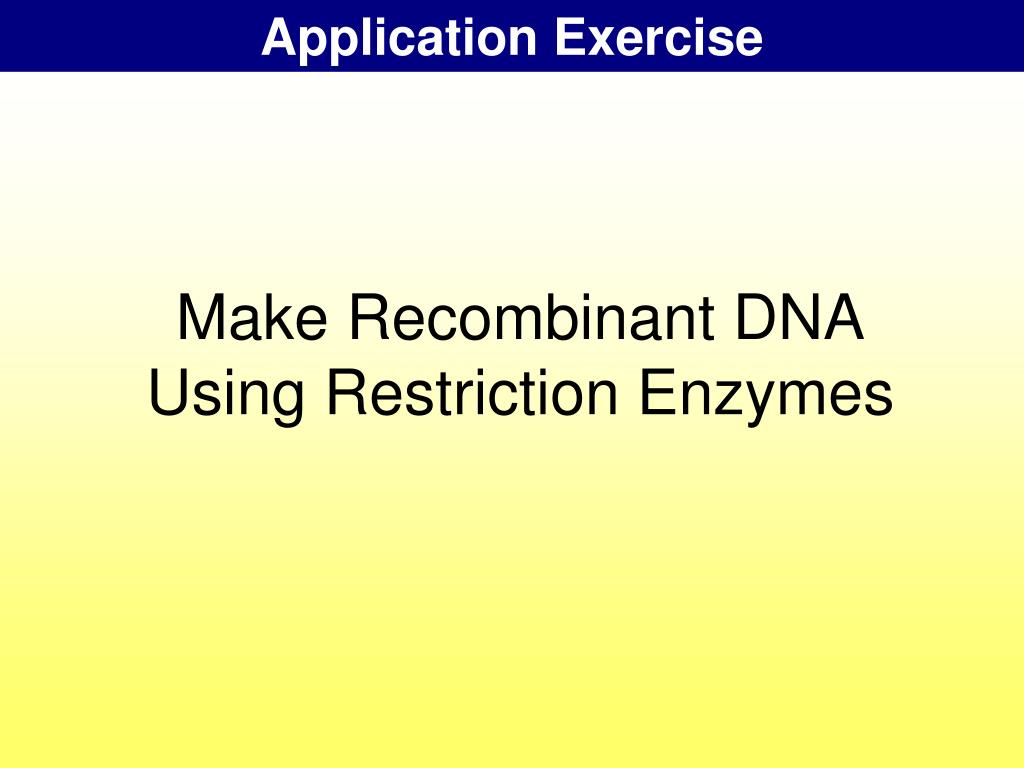 Application Exercise

Make Recombinant DNA
Using Restriction Enzymes